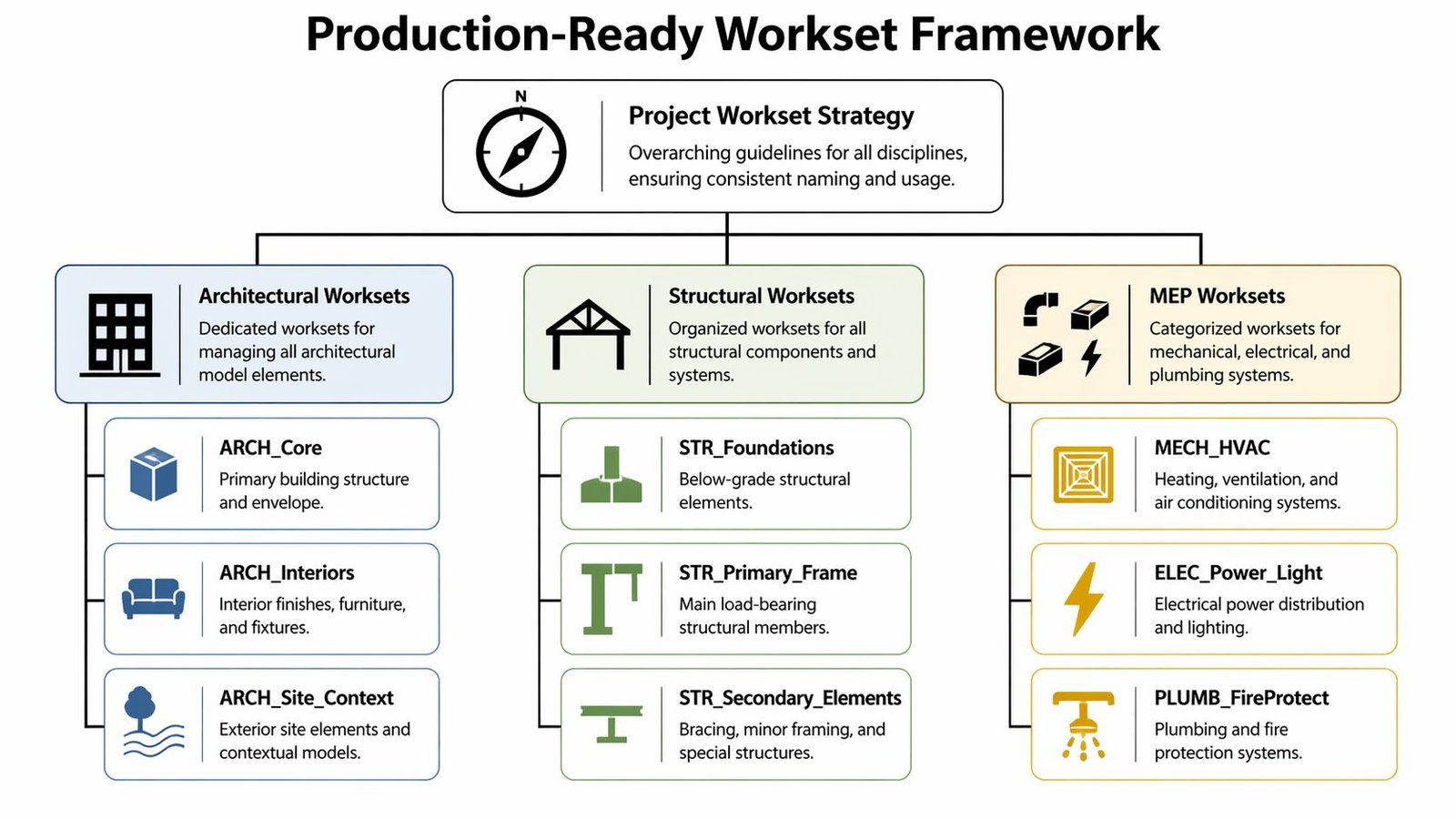 Production-Ready Workset Framework

N

Project Workset Strategy
Overarching guidelines for all disciplines, ensuring consistent naming and usage.

Architectural Worksets
Dedicated worksets for managing all architectural model elements.

ARCH_Core
Primary building structure and envelope.

ARCH_Interiors
Interior finishes, furniture, and fixtures.

ARCH_Site_Context
Exterior site elements and contextual models.

Structural Worksets
Organized worksets for all structural components and systems.

STR_Foundations
Below-grade structural elements.

STR_Primary_Frame
Main load-bearing structural members.

STR_Secondary_Elements
Bracing, minor framing, and special structures.

MEP Worksets
Categorized worksets for mechanical, electrical, and plumbing systems.

MECH_HVAC
Heating, ventilation, and air conditioning systems.

ELEC_Power_Light
Electrical power distribution and lighting.

PLUMB_FireProtect
Plumbing and fire protection systems.